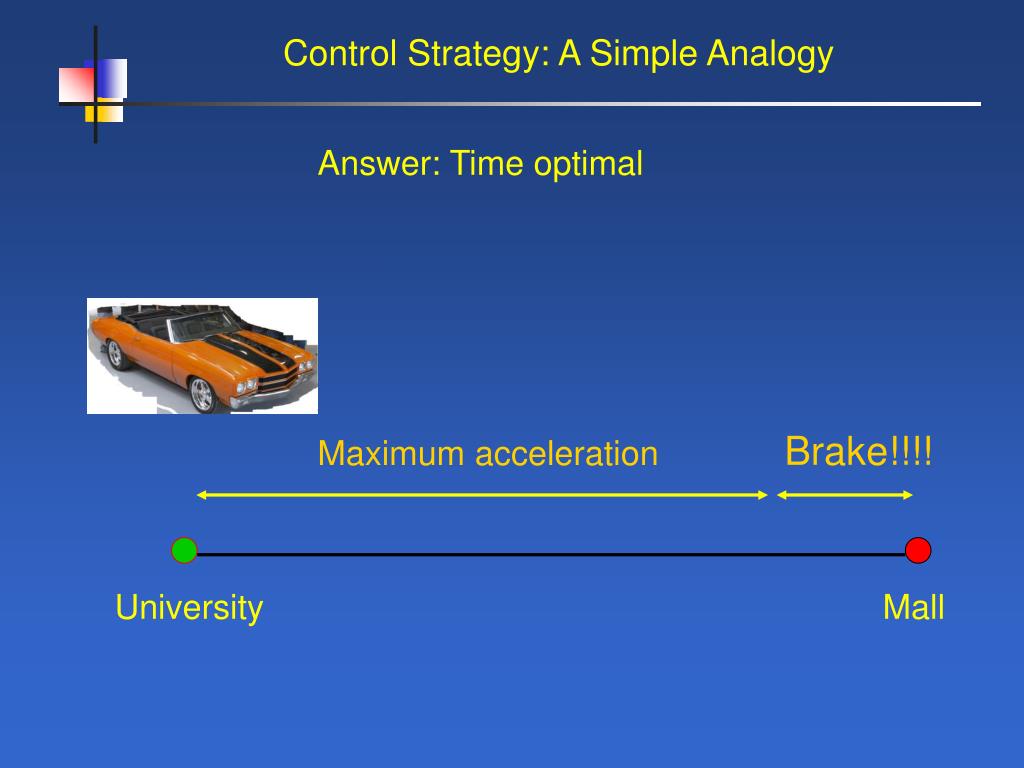 Control Strategy: A Simple Analogy

Answer: Time optimal

Maximum acceleration

Brake!!!!

University

Mall